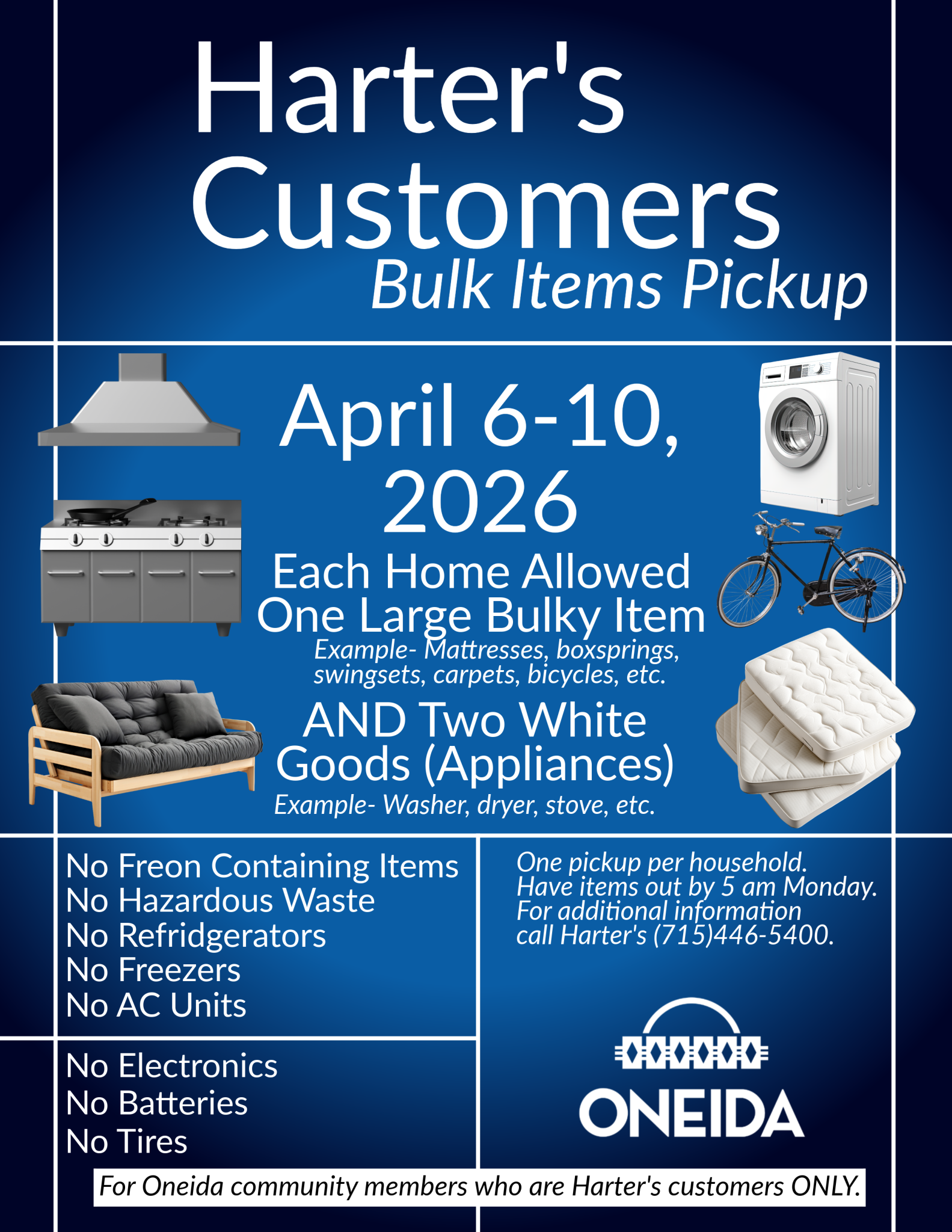 Harter's Customers
Bulk Items Pickup

April 6-10, 2026

Each Home Allowed One Large Bulky Item
Example- Mattresses, boxsprings, swingsets, carpets, bicycles, etc.

AND Two White Goods (Appliances)
Example- Washer, dryer, stove, etc.

No Freon Containing Items
No Hazardous Waste
No Refridgerators
No Freezers
No AC Units

No Electronics
No Batteries
No Tires

One pickup per household.
Have items out by 5 am Monday.
For additional information call Harter's (715)446-5400.

ONEIDA

For Oneida community members who are Harter's customers ONLY.